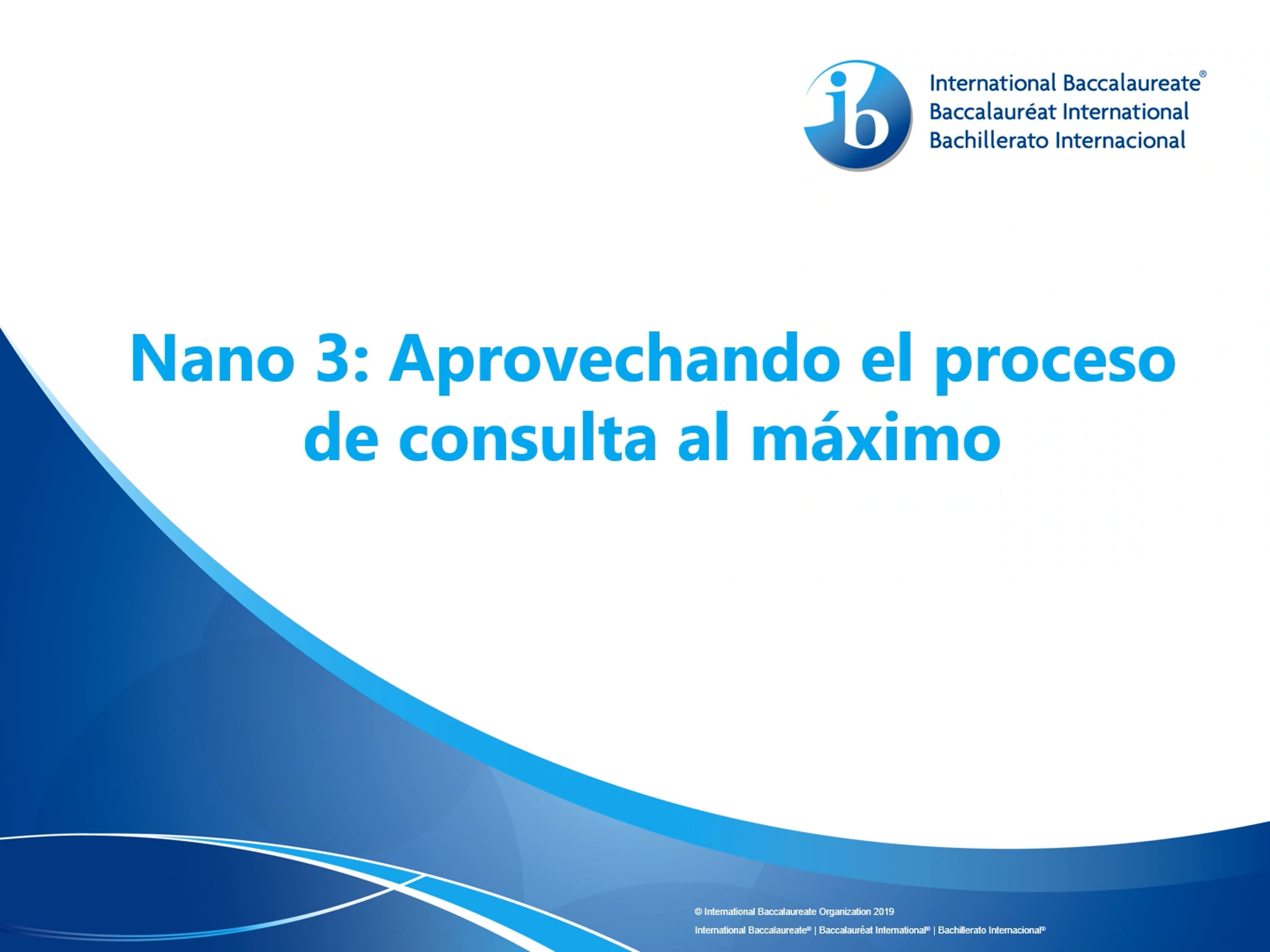 ib International Baccalaureate®
Baccalauréat International
Bachillerato Internacional

Nano 3: Aprovechando el proceso de consulta al máximo

© International Baccalaureate Organization 2019
International Baccalaureate® | Baccalauréat International® | Bachillerato Internacional®